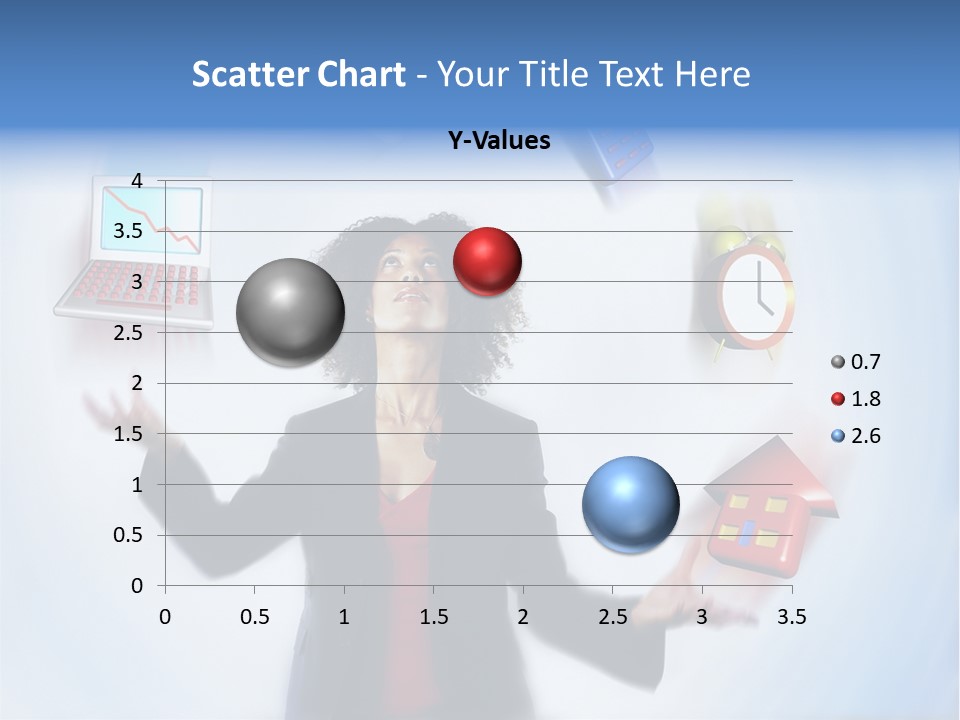 Scatter Chart - Your Title Text Here

Y-Values

4
3.5
3
2.5
2
1.5
1
0.5
0

0 0.5 1 1.5 2 2.5 3 3.5

0.7
1.8
2.6